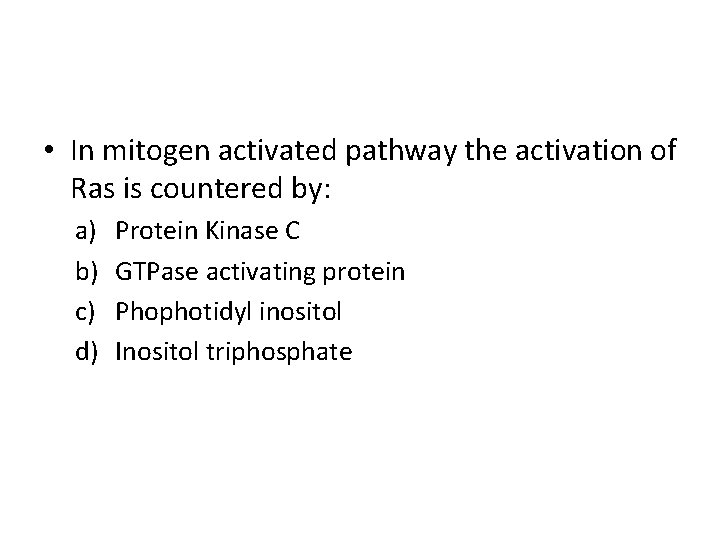 • In mitogen activated pathway the activation of Ras is countered by:

a) Protein Kinase C
b) GTPase activating protein
c) Phophotidyl inositol
d) Inositol triphosphate